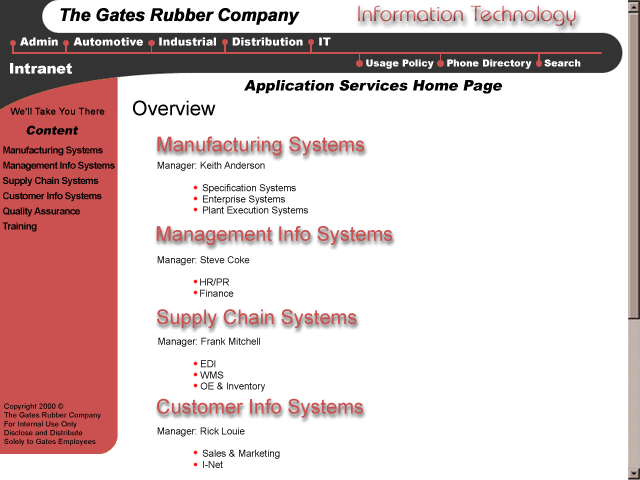 The Gates Rubber Company

Information Technology

Admin Automotive Industrial Distribution IT

Intranet

Usage Policy Phone Directory Search

Application Services Home Page

We'll Take You There

Content

Manufacturing Systems
Management Info Systems
Supply Chain Systems
Customer Info Systems
Quality Assurance
Training

Copyright 2000 ©
The Gates Rubber Company
For Internal Use Only
Disclose and Distribute
Solely to Gates Employees

Overview

Manufacturing Systems

Manager: Keith Anderson

- Specification Systems
- Enterprise Systems
- Plant Execution Systems

Management Info Systems

Manager: Steve Coke

- HR/PR
- Finance

Supply Chain Systems

Manager: Frank Mitchell

- EDI
- WMS
- OE & Inventory

Customer Info Systems

Manager: Rick Louie

- Sales & Marketing
- I-Net